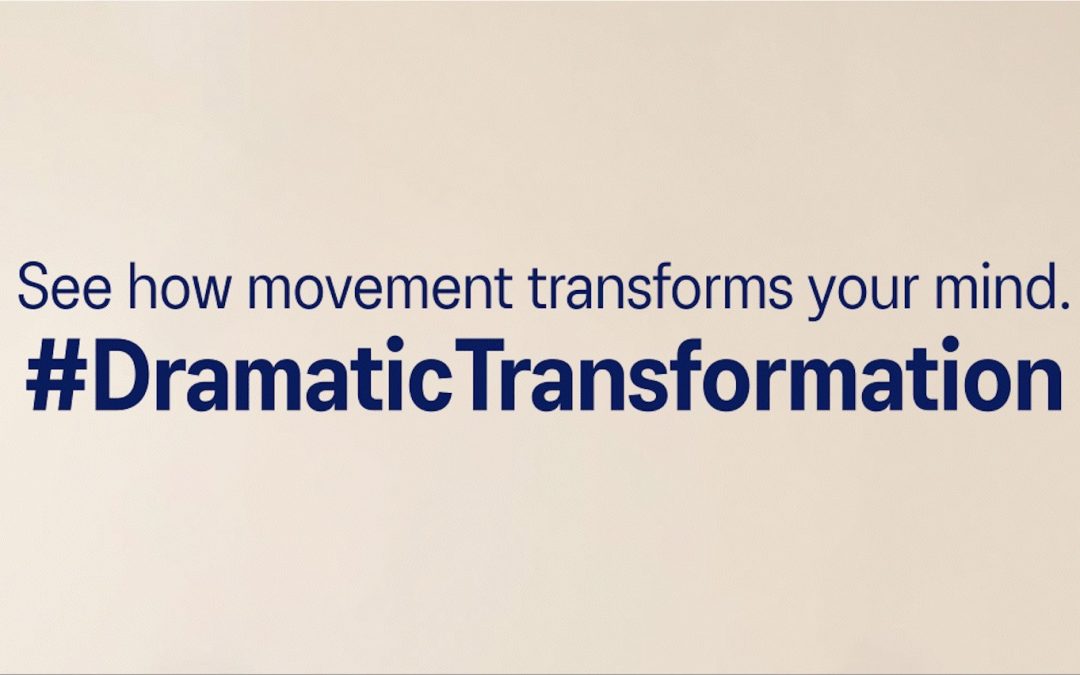 See how movement transforms your mind.
#DramaticTransformation